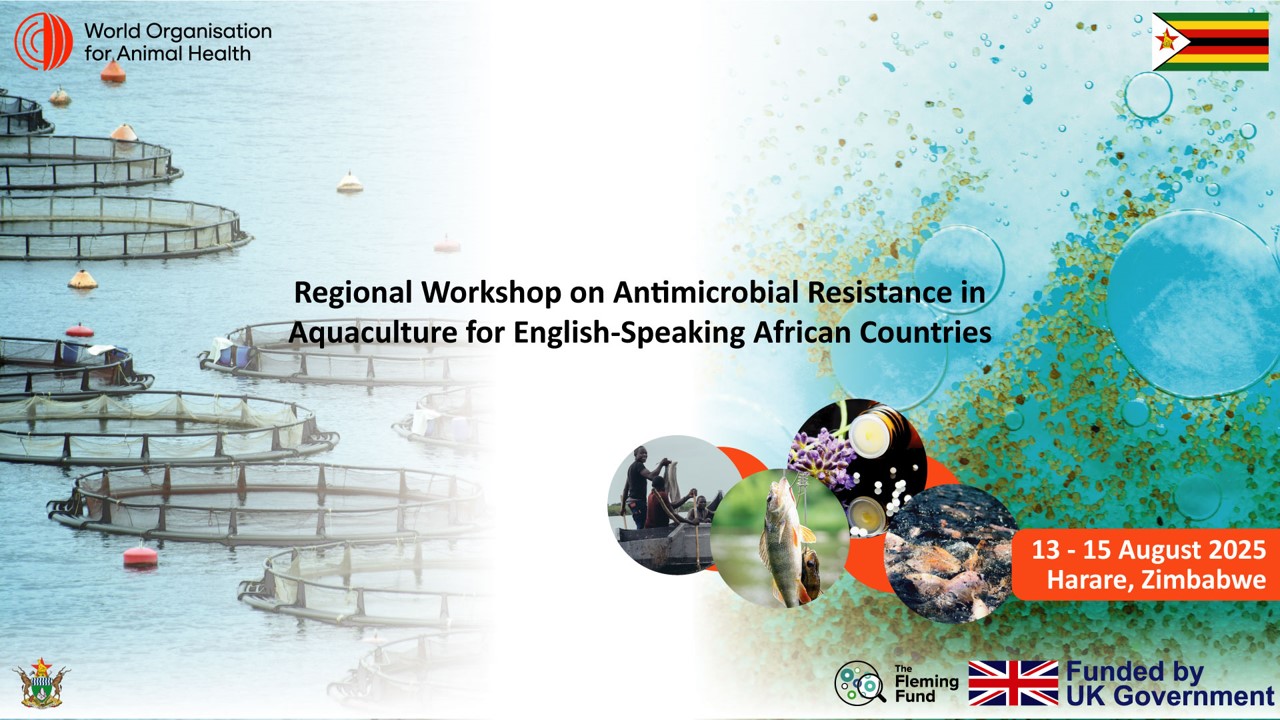 World Organisation for Animal Health

Regional Workshop on Antimicrobial Resistance in Aquaculture for English-Speaking African Countries

13 - 15 August 2025
Harare, Zimbabwe

The Fleming Fund

Funded by UK Government